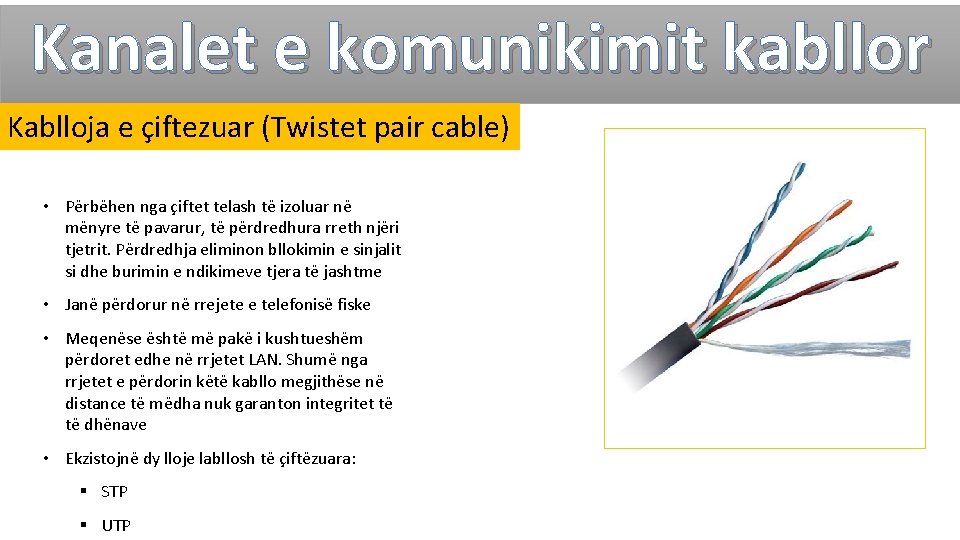 Kanalet e komunikimit kabllor

Kablloja e çiftezuar (Twistet pair cable)

• Përbëhen nga çiftet telash të izoluar në mënyre të pavarur, të përdredhura rreth njëri tjetrit. Përdredhja eliminon bllokimin e sinjalit si dhe burimin e ndikimeve tjera të jashtme

• Janë përdorur në rrejete e telefonisë fiske

• Meqenëse është më pakë i kushtueshëm përdoret edhe në rrjetet LAN. Shumë nga rrjetet e përdorin këtë kabllo megjithëse në distance të mëdha nuk garanton integritet të të dhënave

• Ekzistojnë dy lloje labllosh të çiftëzuara:

▪ STP

▪ UTP